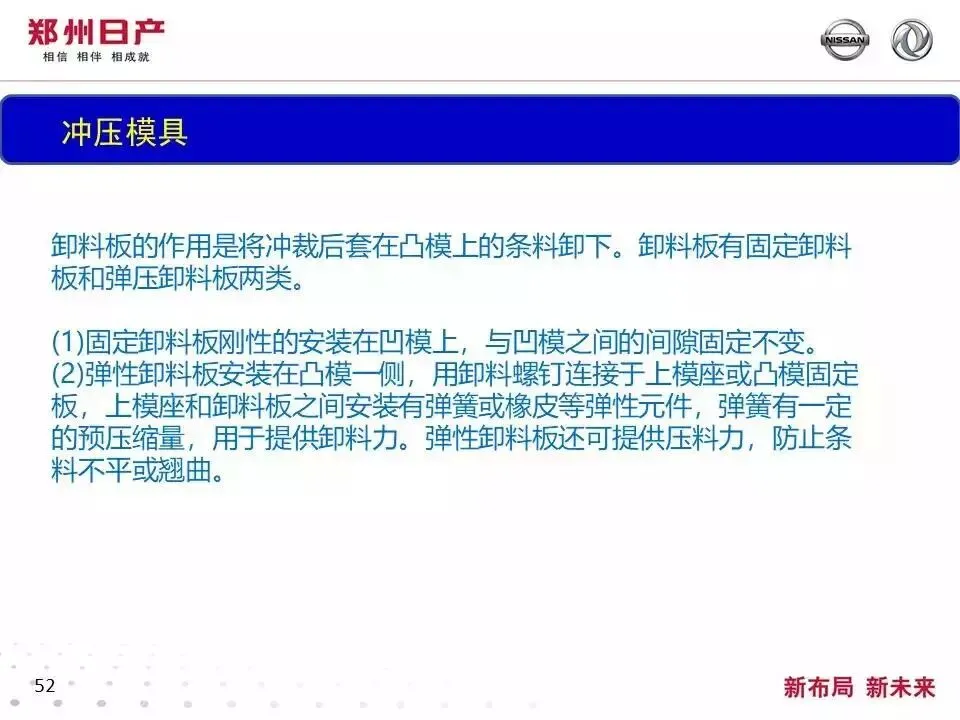 郑州日产
相信 相伴 相成就

NISSAN

冲压模具

卸料板的作用是将冲裁后套在凸模上的条料卸下。卸料板有固定卸料板和弹压卸料板两类。

(1)固定卸料板刚性的安装在凹模上，与凹模之间的间隙固定不变。
(2)弹性卸料板安装在凸模一侧，用卸料螺钉连接于上模座或凸模固定板，上模座和卸料板之间安装有弹簧或橡皮等弹性元件，弹簧有一定的预压缩量，用于提供卸料力。弹性卸料板还可提供压料力，防止条料不平或翘曲。

52

新布局 新未来